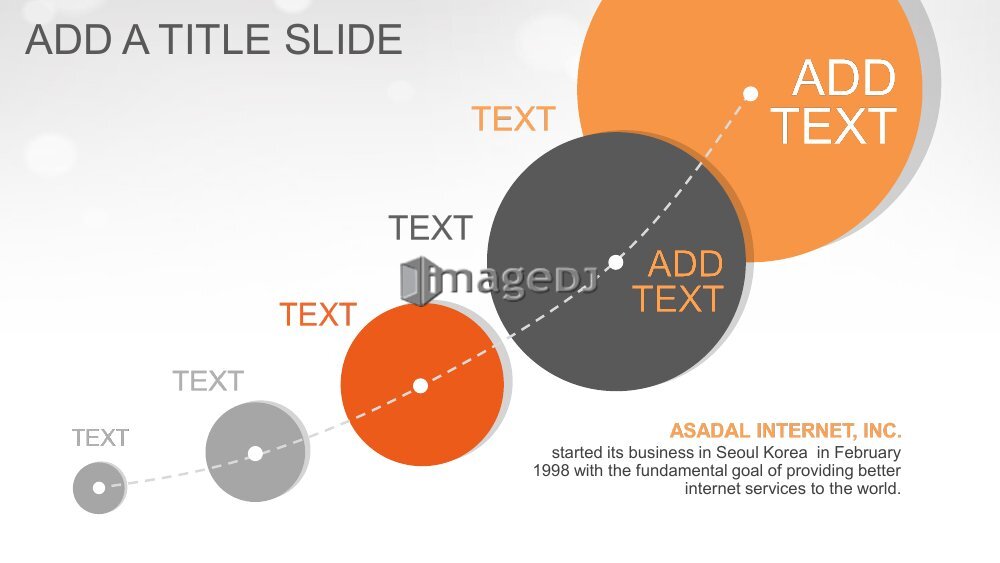 ADD A TITLE SLIDE

TEXT

ADD TEXT

TEXT

ADD TEXT

imageDJ

TEXT

TEXT

TEXT

ASADAL INTERNET, INC.
started its business in Seoul Korea in February 1998 with the fundamental goal of providing better internet services to the world.